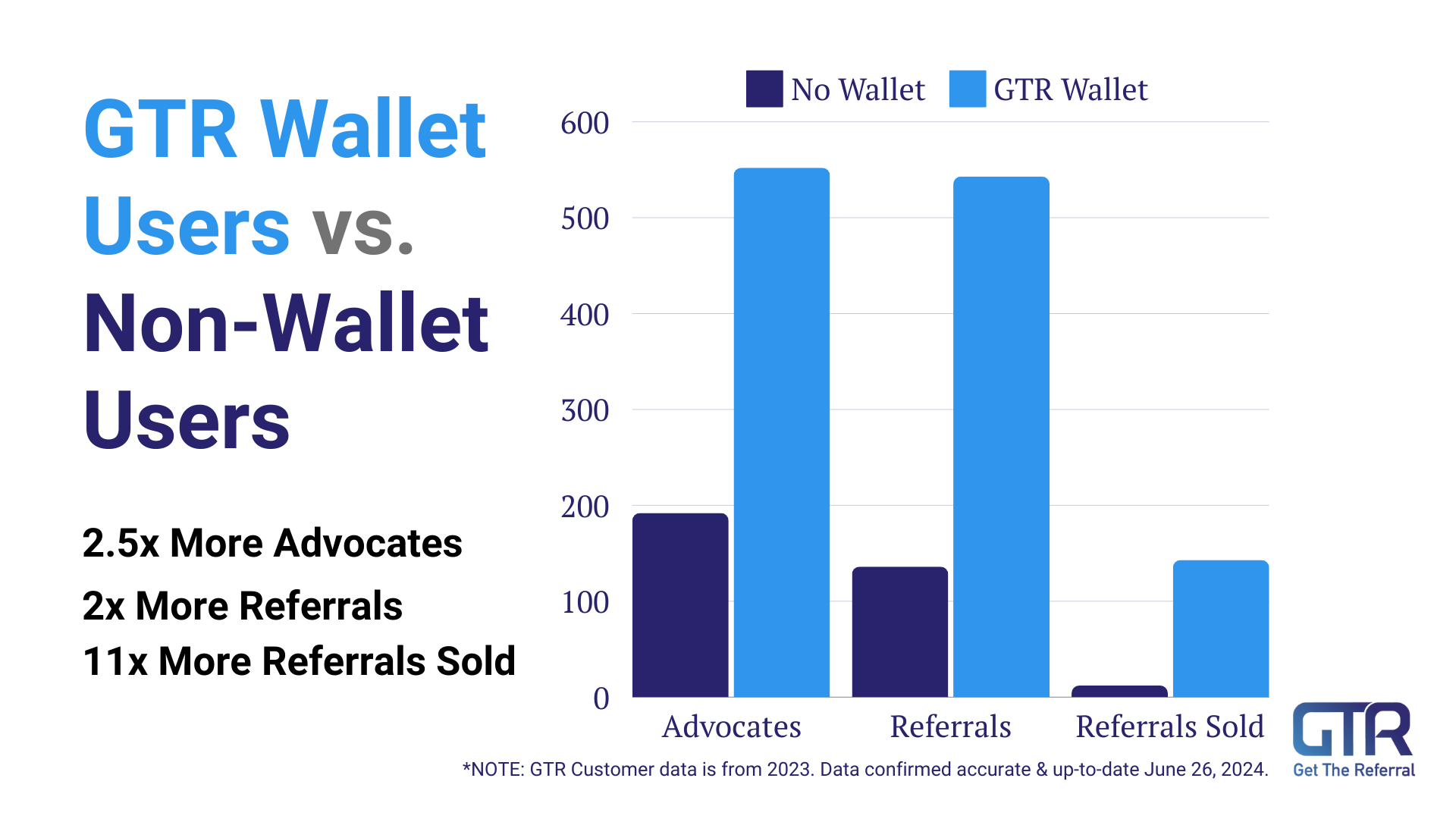 GTR Wallet Users vs. Non-Wallet Users

2.5x More Advocates

2x More Referrals

11x More Referrals Sold

No Wallet GTR Wallet

600
500
400
300
200
100
0

Advocates Referrals Referrals Sold

*NOTE: GTR Customer data is from 2023. Data confirmed accurate & up-to-date June 26, 2024.

GTR
Get The Referral